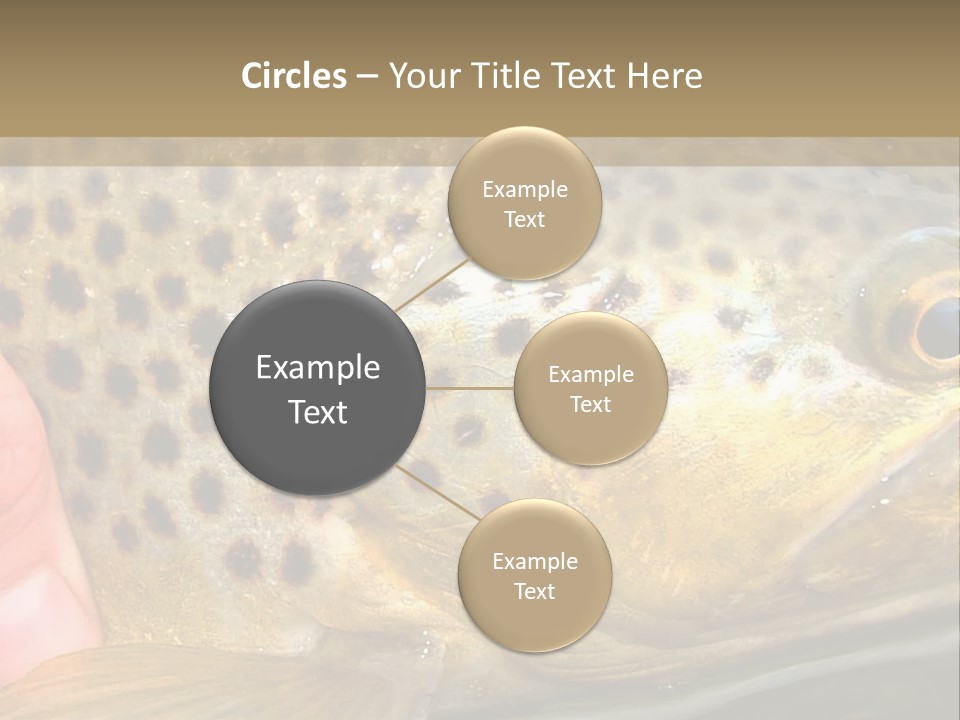 Circles – Your Title Text Here

Example Text

Example Text

Example Text

Example Text